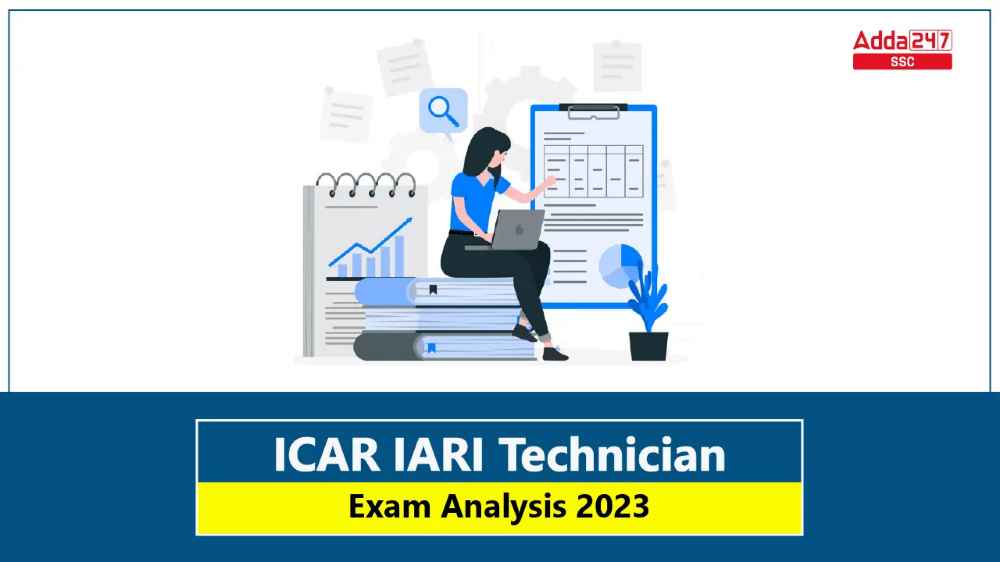 Adda247
SSC

ICAR IARI Technician
Exam Analysis 2023